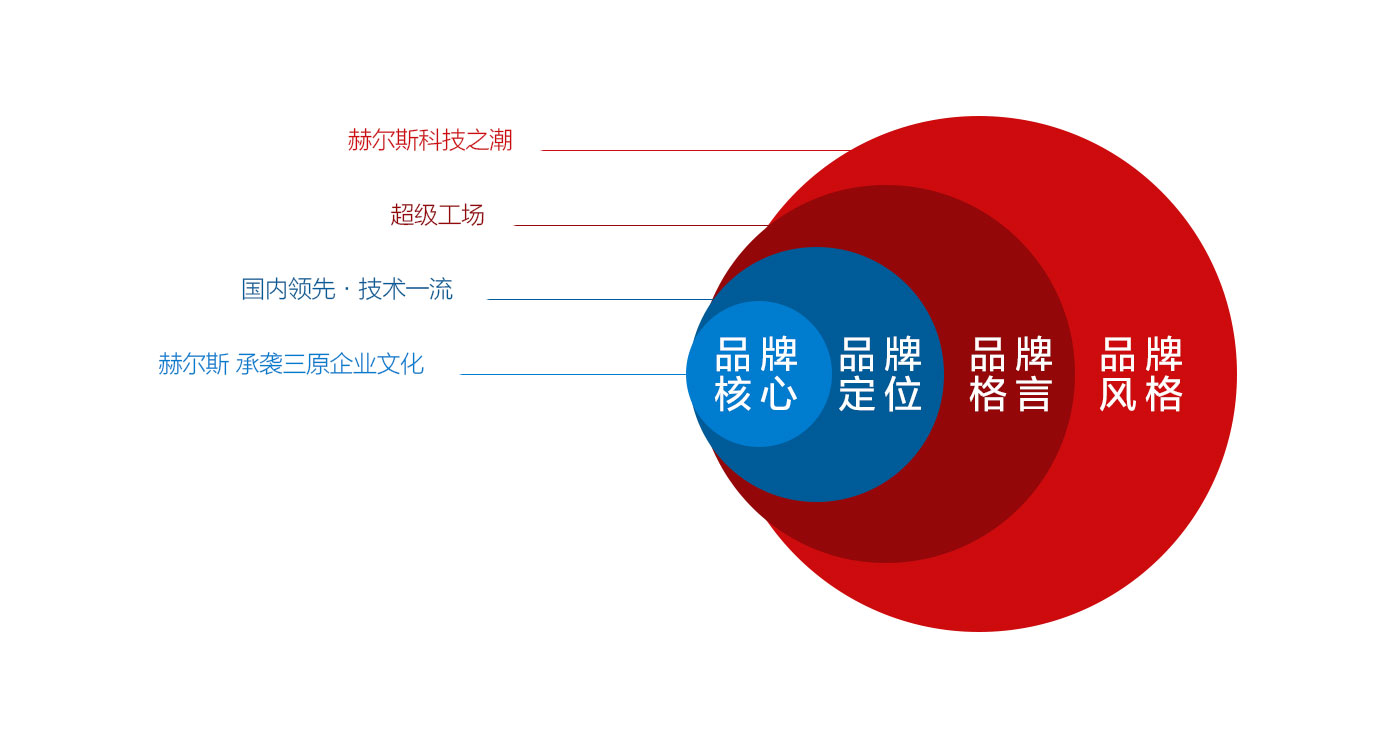 赫尔斯科技之潮

超级工场

国内领先 · 技术一流

赫尔斯 承袭三原企业文化

品牌核心

品牌定位

品牌格言

品牌风格